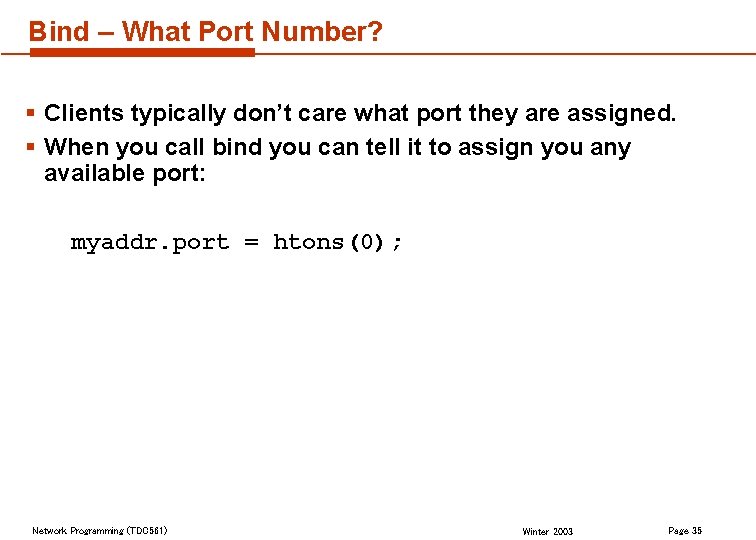 Bind – What Port Number?

▪ Clients typically don't care what port they are assigned.

▪ When you call bind you can tell it to assign you any available port:

myaddr.port = htons(0);

Network Programming (TDC561)

Winter 2003

Page 35